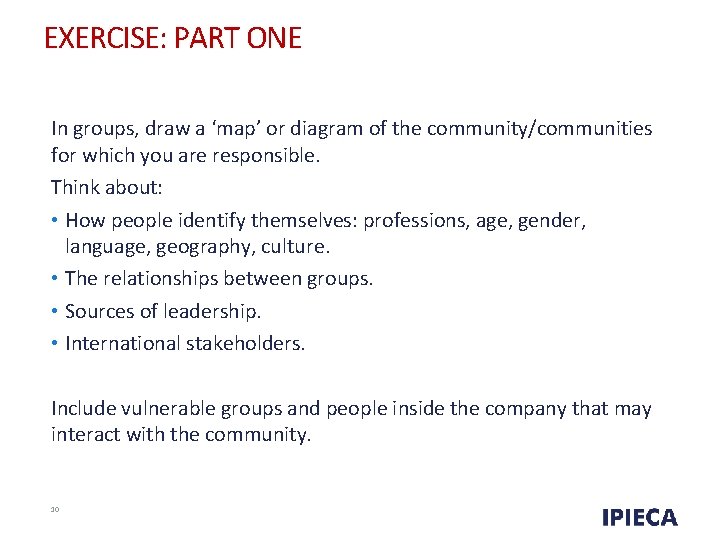 EXERCISE: PART ONE

In groups, draw a ‘map’ or diagram of the community/communities for which you are responsible.

Think about:

• How people identify themselves: professions, age, gender, language, geography, culture.
• The relationships between groups.
• Sources of leadership.
• International stakeholders.

Include vulnerable groups and people inside the company that may interact with the community.

30

IPIECA